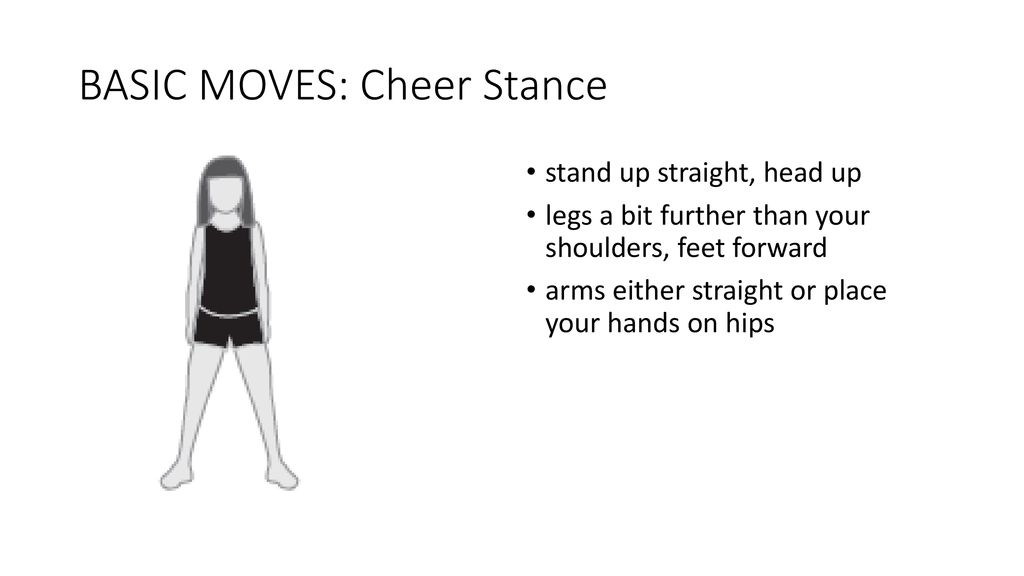 BASIC MOVES: Cheer Stance

• stand up straight, head up
• legs a bit further than your shoulders, feet forward
• arms either straight or place your hands on hips